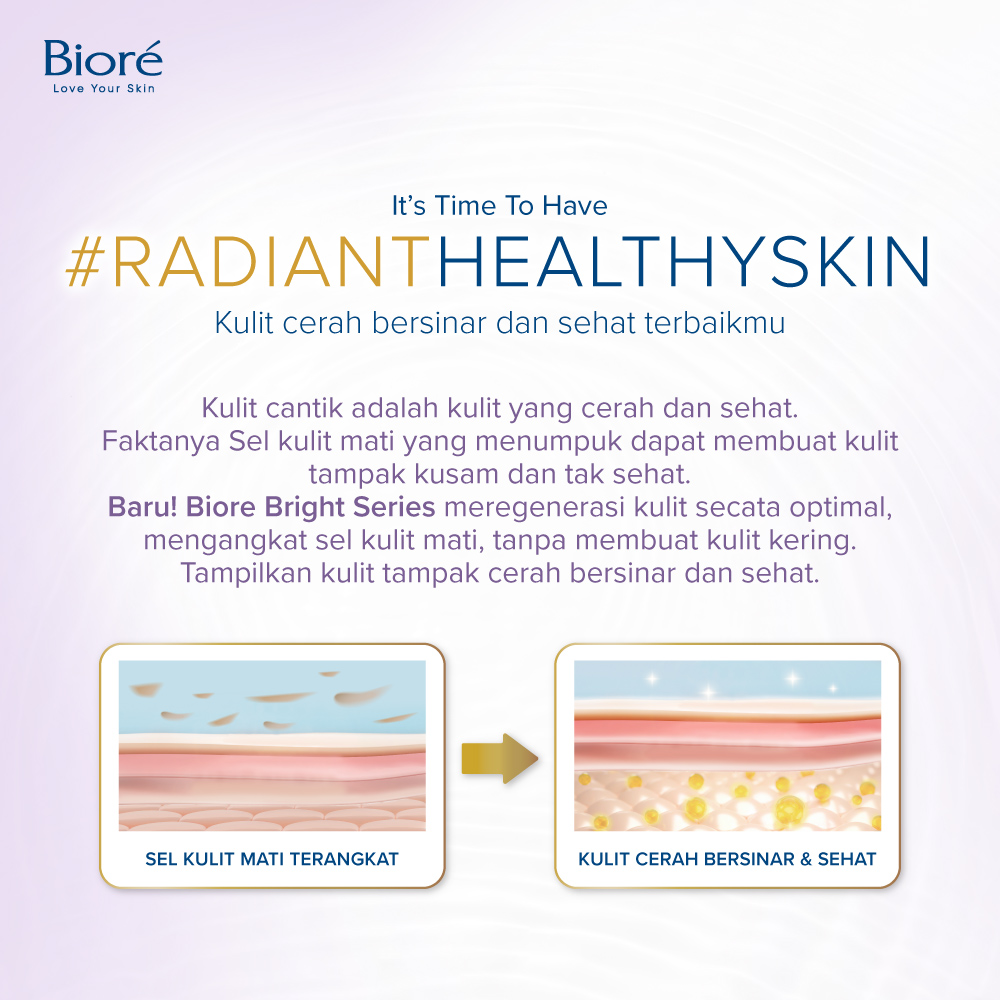 Bioré
Love Your Skin

It's Time To Have
#RADIANTHEALTHYSKIN
Kulit cerah bersinar dan sehat terbaikmu

Kulit cantik adalah kulit yang cerah dan sehat. Faktanya Sel kulit mati yang menumpuk dapat membuat kulit tampak kusam dan tak sehat. Baru! Biore Bright Series meregenerasi kulit secata optimal, mengangkat sel kulit mati, tanpa membuat kulit kering. Tampilkan kulit tampak cerah bersinar dan sehat.

SEL KULIT MATI TERANGKAT

KULIT CERAH BERSINAR & SEHAT